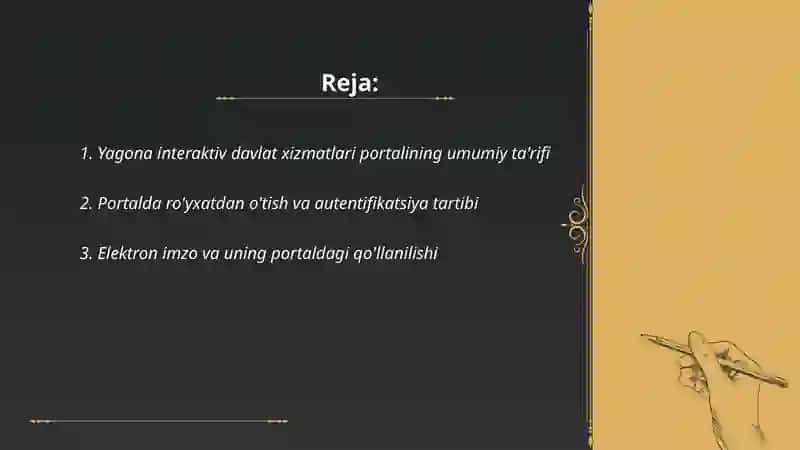 Reja:

1. Yagona interaktiv davlat xizmatlari portalining umumiy ta'rifi

2. Portalda ro'yxatdan o'tish va autentifikatsiya tartibi

3. Elektron imzo va uning portaldagi qo'llanilishi